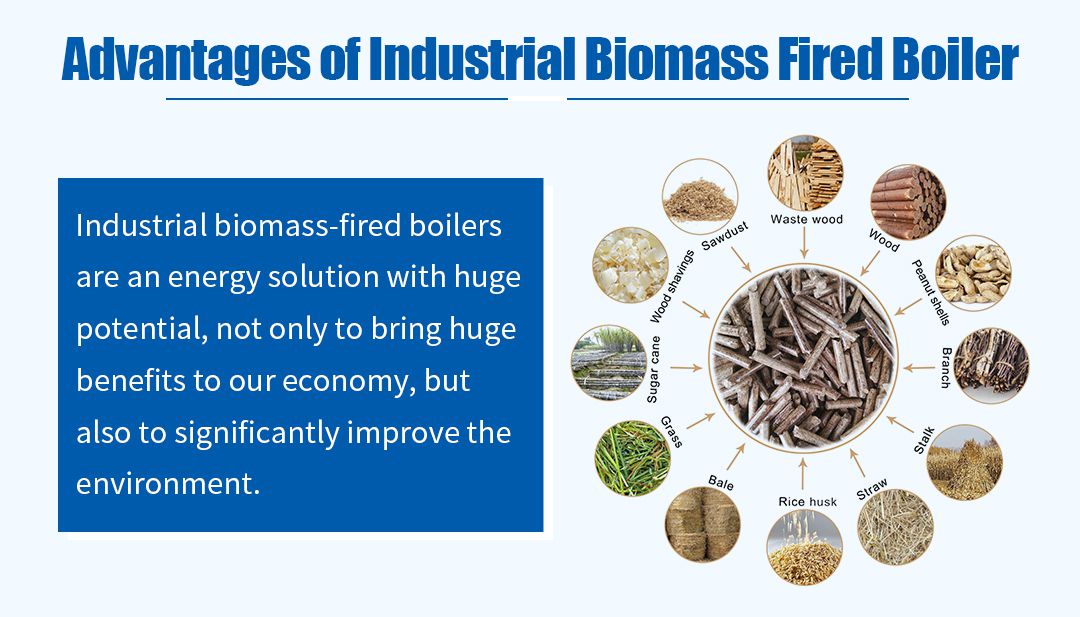 Advantages of Industrial Biomass Fired Boiler

Industrial biomass-fired boilers are an energy solution with huge potential, not only to bring huge benefits to our economy, but also to significantly improve the environment.

Waste wood
Wood
Peanut shells
Branch
Stalk
Straw
Rice husk
Bale
Grass
Sugar cane
Wood shavings
Sawdust